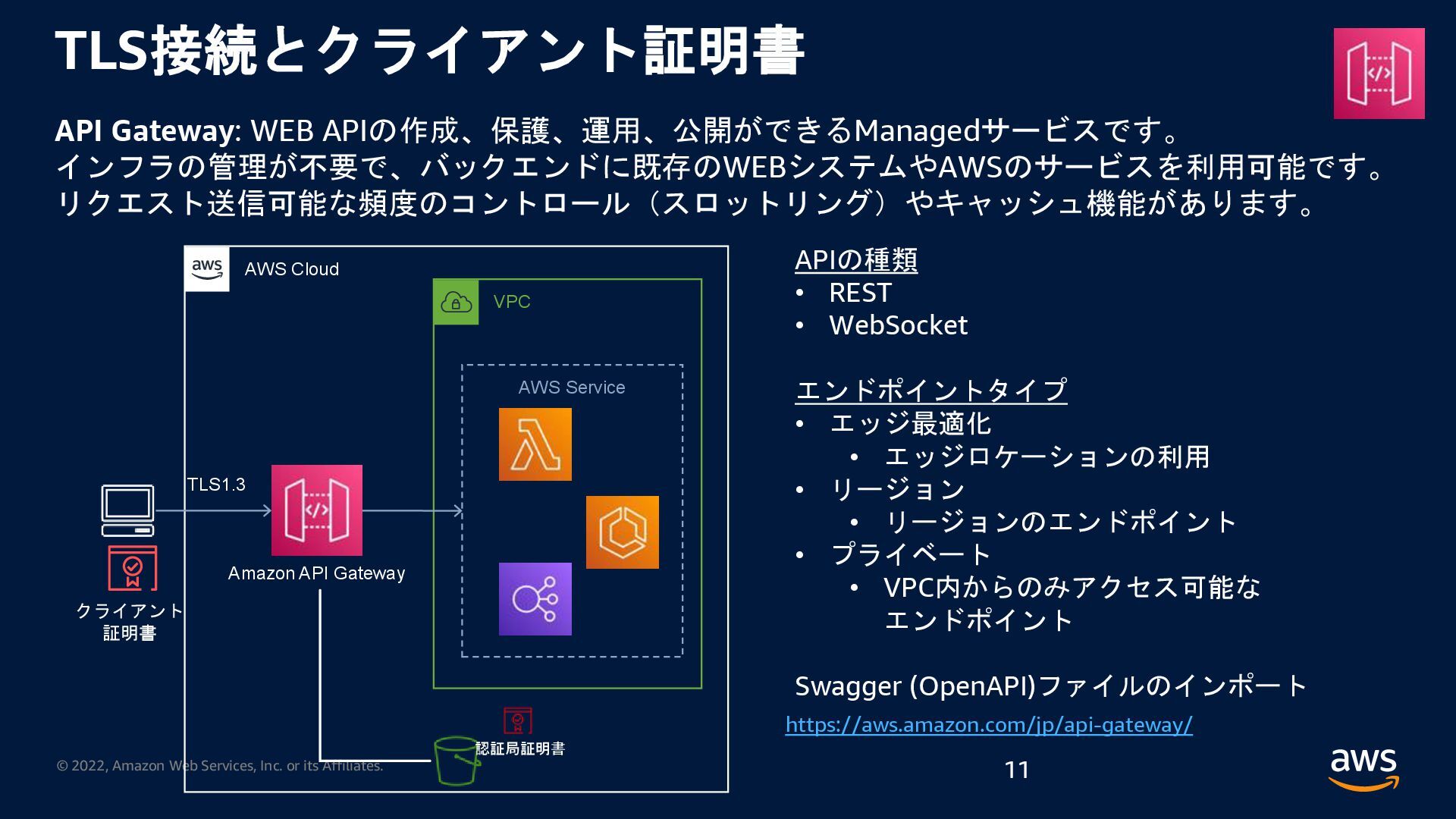 TLS接続とクライアント証明書

API Gateway: WEB APIの作成、保護、運用、公開ができるManagedサービスです。
インフラの管理が不要で、バックエンドに既存のWEBシステムやAWSのサービスを利用可能です。
リクエスト送信可能な頻度のコントロール（スロットリング）やキャッシュ機能があります。

aws AWS Cloud

VPC

AWS Service

TLS1.3

Amazon API Gateway

クライアント証明書

認証局証明書

APIの種類
• REST
• WebSocket

エンドポイントタイプ
• エッジ最適化
 • エッジロケーションの利用
• リージョン
 • リージョンのエンドポイント
• プライベート
 • VPC内からのみアクセス可能なエンドポイント

Swagger (OpenAPI)ファイルのインポート

https://aws.amazon.com/jp/api-gateway/

© 2022, Amazon Web Services, Inc. or its Affiliates.

11

aws